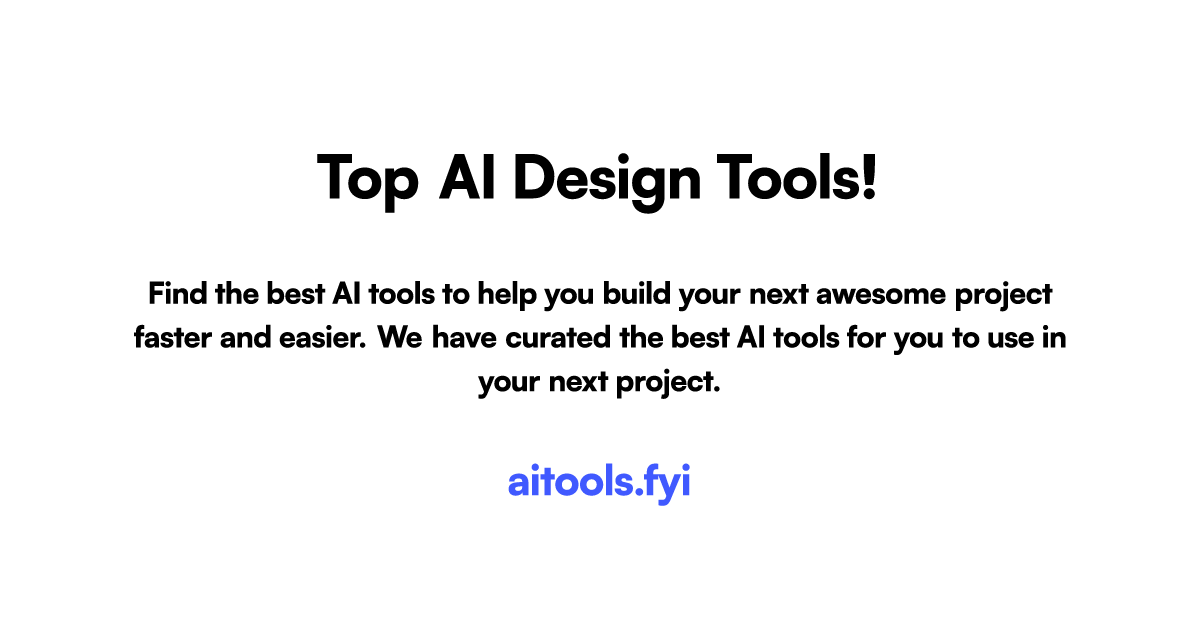 Top AI Design Tools!

Find the best AI tools to help you build your next awesome project faster and easier. We have curated the best AI tools for you to use in your next project.

aitools.fyi